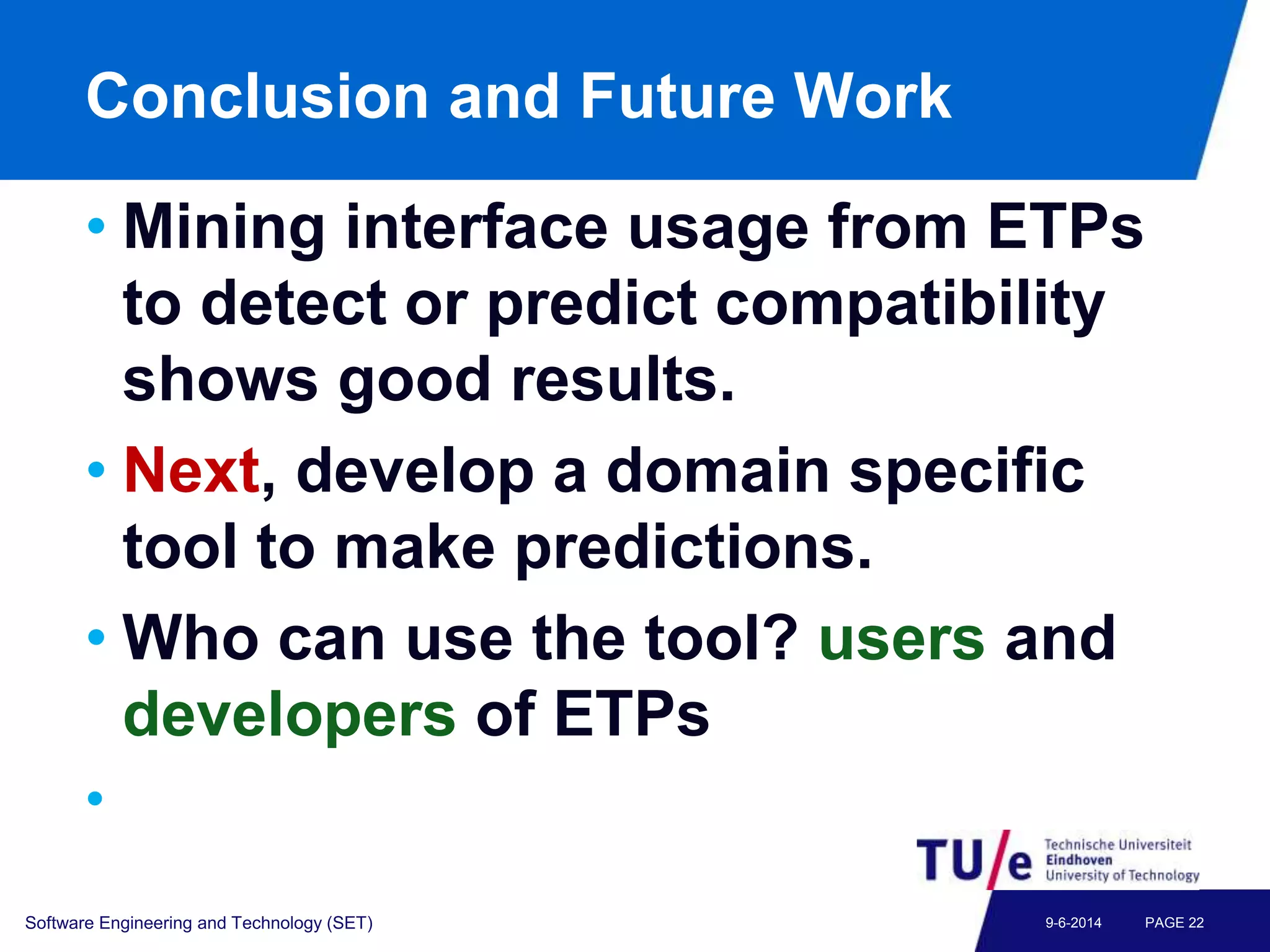 Conclusion and Future Work

• Mining interface usage from ETPs to detect or predict compatibility shows good results.

• Next, develop a domain specific tool to make predictions.

• Who can use the tool? users and developers of ETPs

•

TU/e Technische Universiteit Eindhoven University of Technology

Software Engineering and Technology (SET)

9-6-2014

PAGE 22